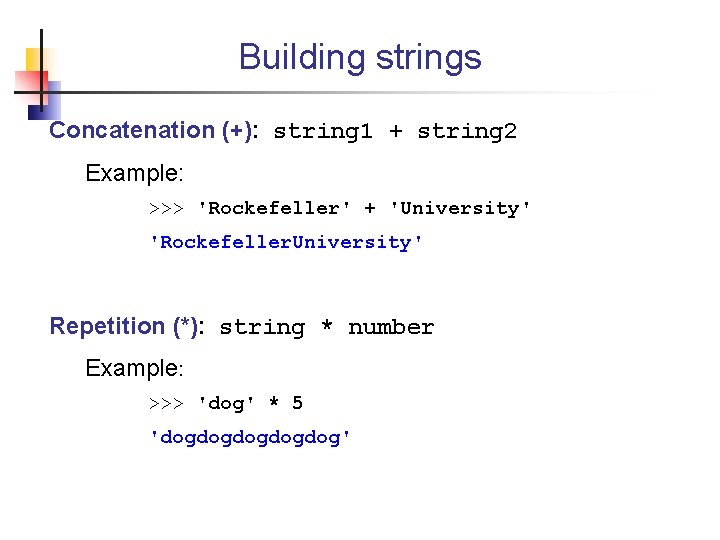 Building strings

Concatenation (+): string1 + string2

Example:

>>> 'Rockefeller' + 'University'

'RockefellerUniversity'

Repetition (*): string * number

Example:

>>> 'dog' * 5

'dogdogdogdogdog'